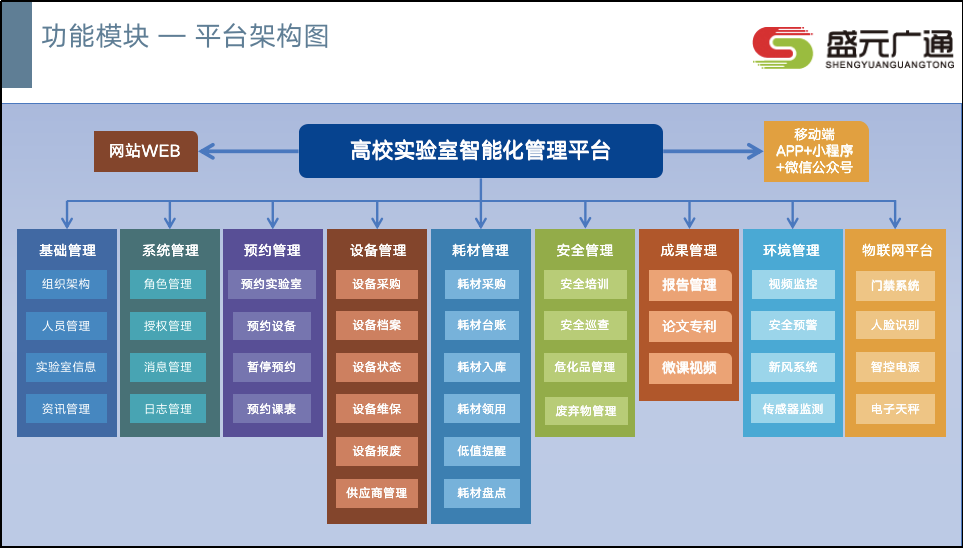 功能模块 — 平台架构图

盛元广通
SHENGYUANGUANGTONG

网站WEB

高校实验室智能化管理平台

移动端
APP+小程序
+微信公众号

基础管理
组织架构
人员管理
实验室信息
资讯管理

系统管理
角色管理
授权管理
消息管理
日志管理

预约管理
预约实验室
预约设备
暂停预约
预约课表

设备管理
设备采购
设备档案
设备状态
设备维保
设备报废
供应商管理

耗材管理
耗材采购
耗材台账
耗材入库
耗材领用
低值提醒
耗材盘点

安全管理
安全培训
安全巡查
危化品管理
废弃物管理

成果管理
报告管理
论文专利
微课视频

环境管理
视频监控
安全预警
新风系统
传感器监测

物联网平台
门禁系统
人脸识别
智控电源
电子天秤